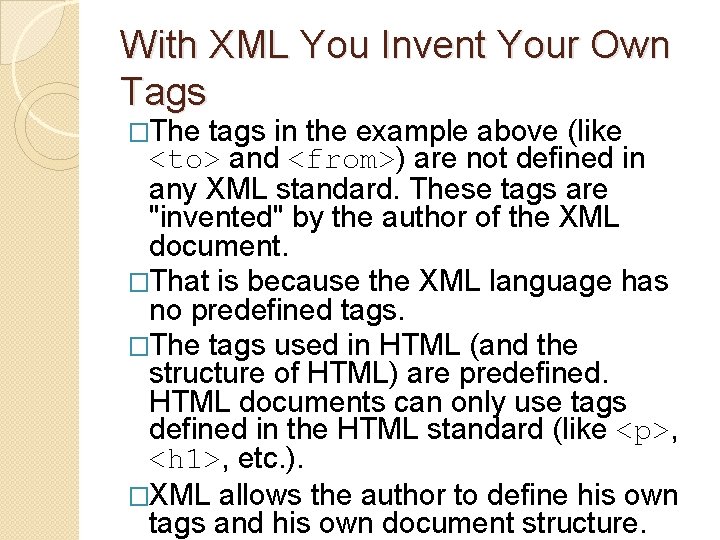 With XML You Invent Your Own Tags

□The tags in the example above (like <to> and <from>) are not defined in any XML standard. These tags are "invented" by the author of the XML document.

□That is because the XML language has no predefined tags.

□The tags used in HTML (and the structure of HTML) are predefined. HTML documents can only use tags defined in the HTML standard (like <p>, <h1>, etc.).

□XML allows the author to define his own tags and his own document structure.